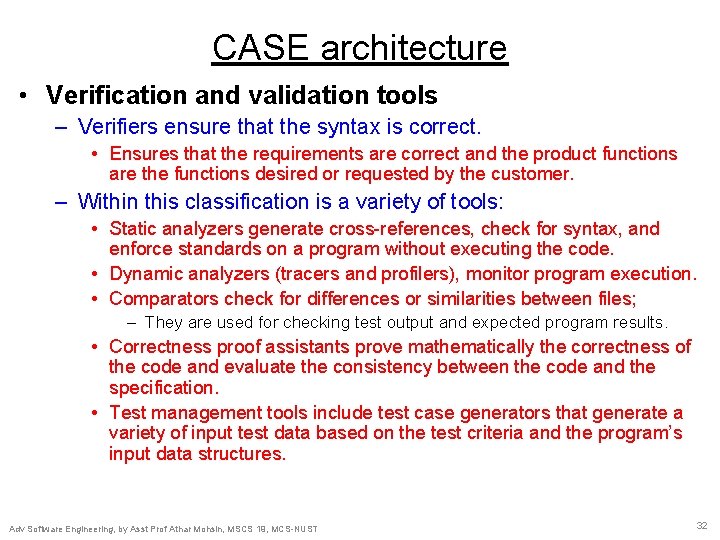 CASE architecture

• Verification and validation tools

– Verifiers ensure that the syntax is correct.

• Ensures that the requirements are correct and the product functions are the functions desired or requested by the customer.

– Within this classification is a variety of tools:

• Static analyzers generate cross-references, check for syntax, and enforce standards on a program without executing the code.

• Dynamic analyzers (tracers and profilers), monitor program execution.

• Comparators check for differences or similarities between files;

– They are used for checking test output and expected program results.

• Correctness proof assistants prove mathematically the correctness of the code and evaluate the consistency between the code and the specification.

• Test management tools include test case generators that generate a variety of input test data based on the test criteria and the program's input data structures.

Adv Software Engineering, by Asst Prof Athar Mohsin, MSCS 19, MCS-NUST

32